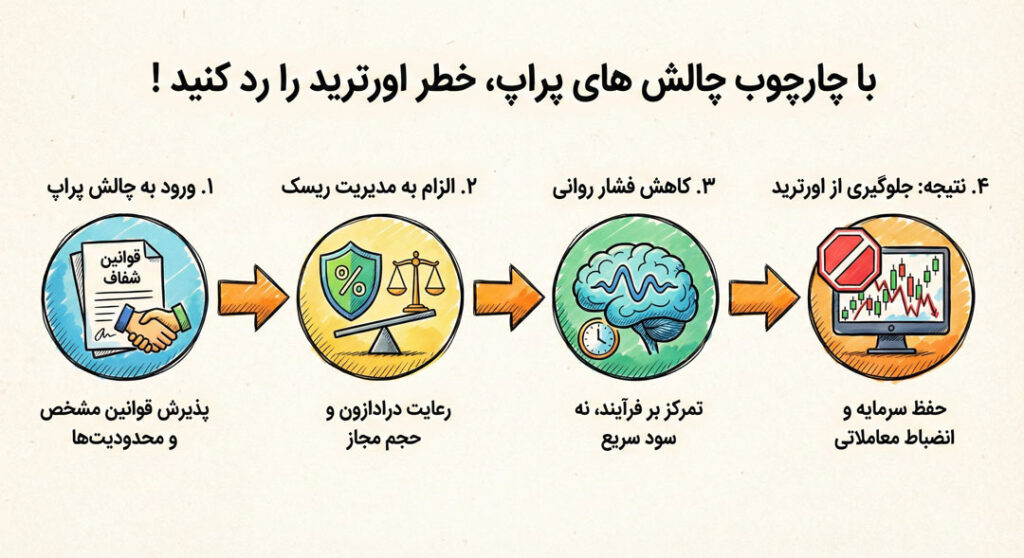 با چارچوب چالش های پراپ، خطر اورترید را رد کنید !

۱. ورود به چالش پراپ

قوانین شفاف

پذیرش قوانین مشخص و محدودیت‌ها

۲. الزام به مدیریت ریسک

%

رعایت درادازون و حجم مجاز

۳. کاهش فشار روانی

تمرکز بر فرآیند، نه سود سریع

۴. نتیجه: جلوگیری از اورترید

حفظ سرمایه و انضباط معاملاتی